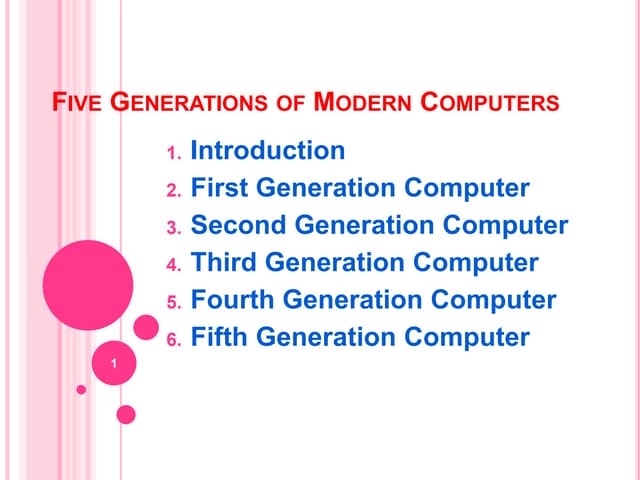 FIVE GENERATIONS OF MODERN COMPUTERS

1. Introduction
2. First Generation Computer
3. Second Generation Computer
4. Third Generation Computer
5. Fourth Generation Computer
6. Fifth Generation Computer

1